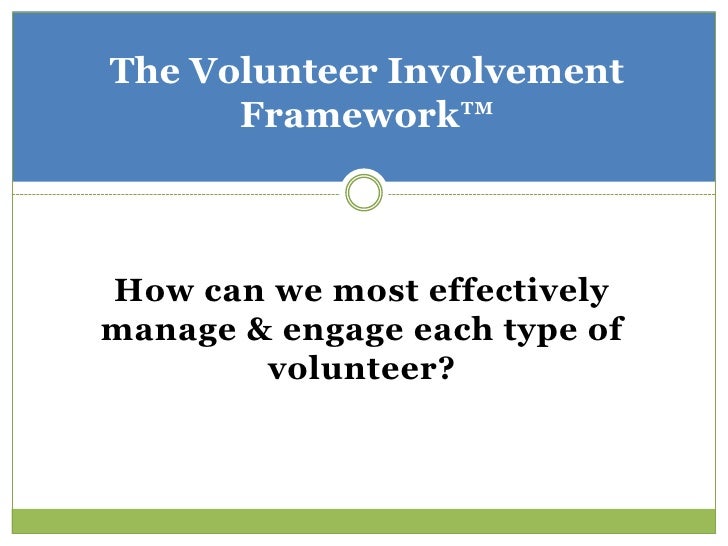 The Volunteer Involvement Framework™

How can we most effectively manage & engage each type of volunteer?